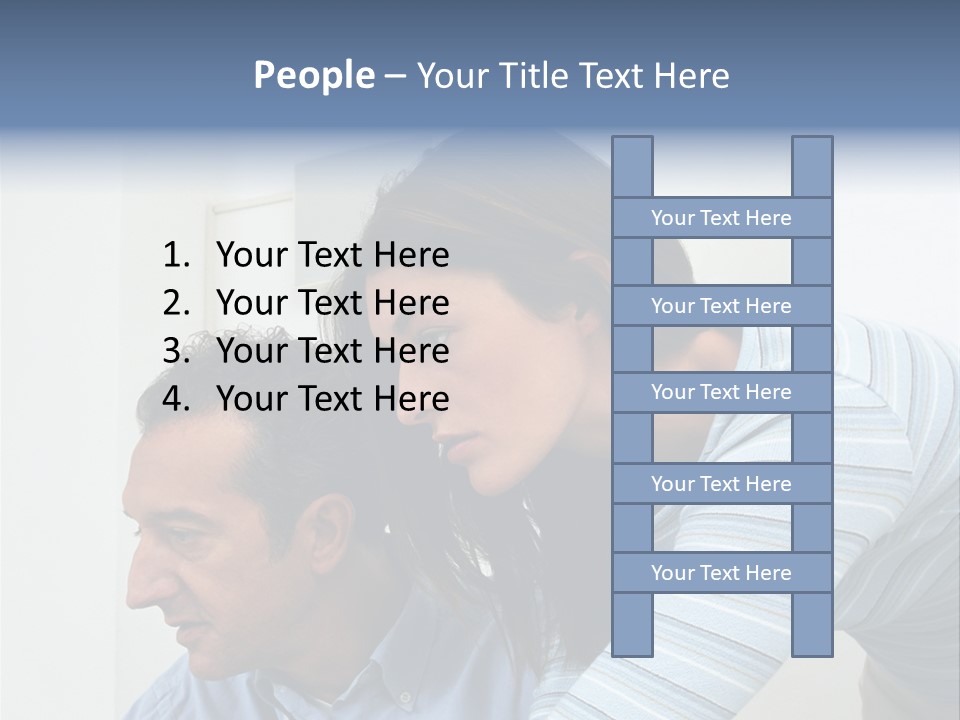 People – Your Title Text Here

1. Your Text Here
2. Your Text Here
3. Your Text Here
4. Your Text Here

Your Text Here
Your Text Here
Your Text Here
Your Text Here
Your Text Here